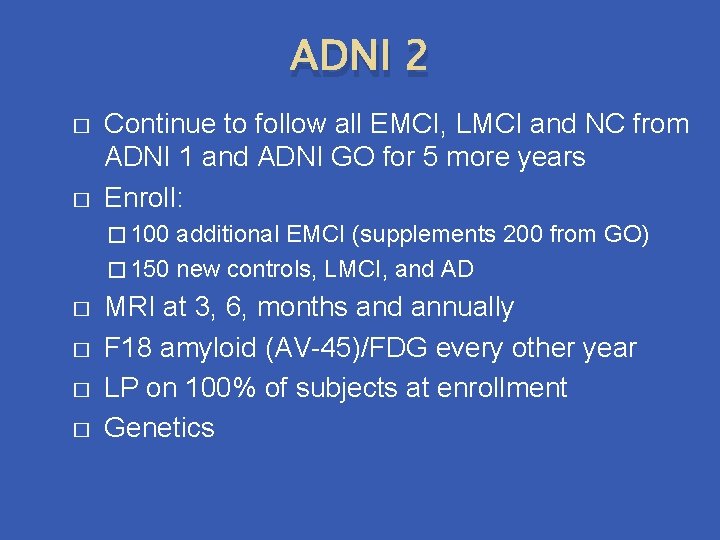 ADNI 2

□ Continue to follow all EMCI, LMCI and NC from ADNI 1 and ADNI GO for 5 more years
□ Enroll:
□ 100 additional EMCI (supplements 200 from GO)
□ 150 new controls, LMCI, and AD
□ MRI at 3, 6, months and annually
□ F18 amyloid (AV-45)/FDG every other year
□ LP on 100% of subjects at enrollment
□ Genetics